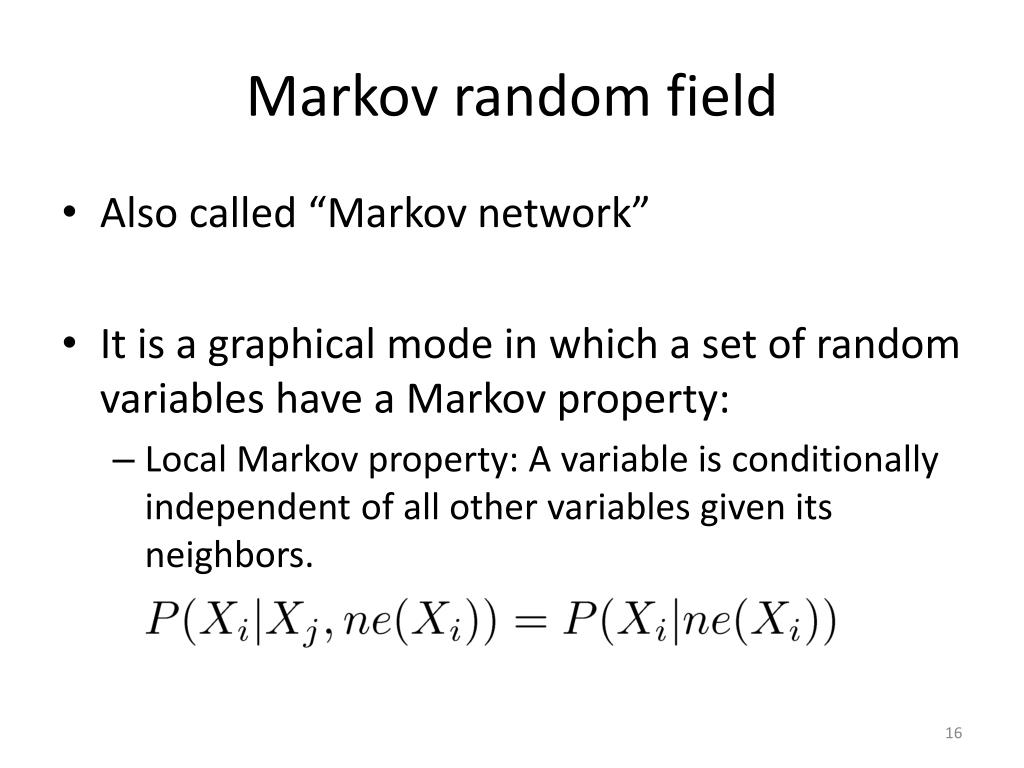 Markov random field

• Also called “Markov network”

• It is a graphical mode in which a set of random variables have a Markov property:

– Local Markov property: A variable is conditionally independent of all other variables given its neighbors.

$P(X_i|X_j, ne(X_i)) = P(X_i|ne(X_i))$

16